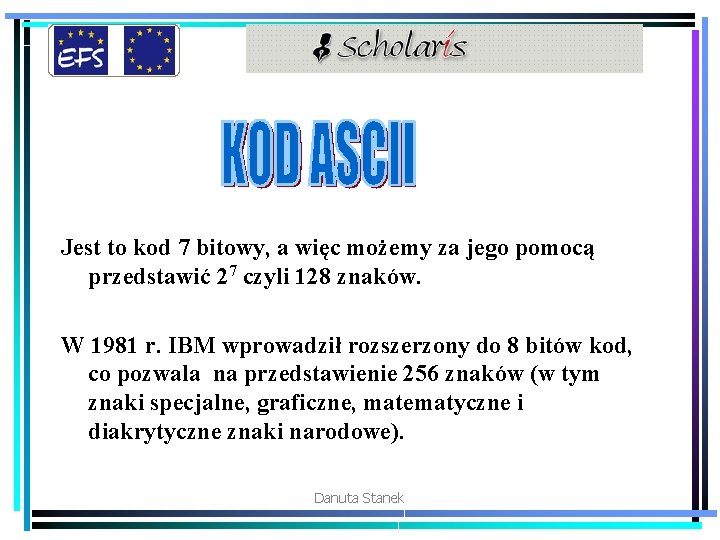 EFS

Scholaris

KOD ASCII

Jest to kod 7 bitowy, a więc możemy za jego pomocą przedstawić $2^7$ czyli 128 znaków.

W 1981 r. IBM wprowadził rozszerzony do 8 bitów kod, co pozwala na przedstawienie 256 znaków (w tym znaki specjalne, graficzne, matematyczne i diakrytyczne znaki narodowe).

Danuta Stanek